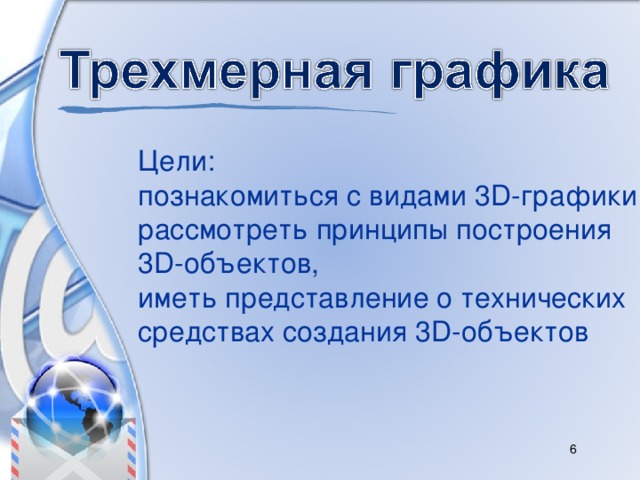 Трехмерная графика

Цели:
познакомиться с видами 3D-графики
рассмотреть принципы построения 3D-объектов,
иметь представление о технических средствах создания 3D-объектов

6